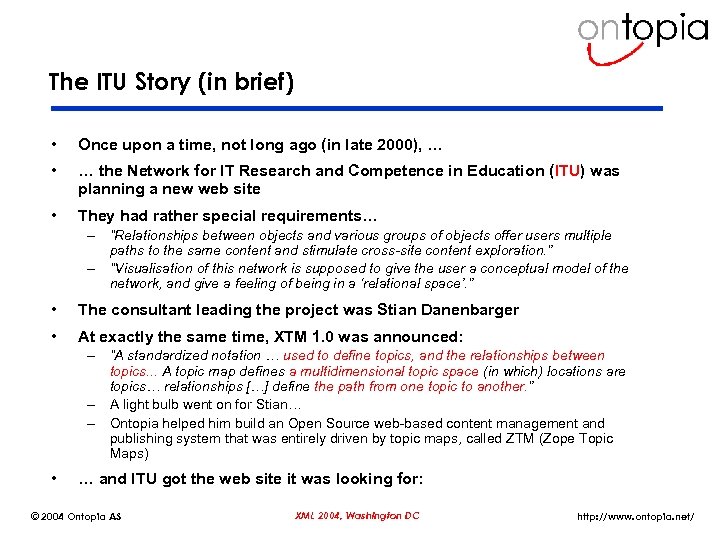 ontopia

The ITU Story (in brief)

• Once upon a time, not long ago (in late 2000), …

• … the Network for IT Research and Competence in Education (ITU) was planning a new web site

• They had rather special requirements…
– "Relationships between objects and various groups of objects offer users multiple paths to the same content and stimulate cross-site content exploration."
– "Visualisation of this network is supposed to give the user a conceptual model of the network, and give a feeling of being in a 'relational space'."

• The consultant leading the project was Stian Danenbarger

• At exactly the same time, XTM 1.0 was announced:
– "A standardized notation … used to define topics, and the relationships between topics… A topic map defines a multidimensional topic space (in which) locations are topics… relationships […] define the path from one topic to another."
– A light bulb went on for Stian…
– Ontopia helped him build an Open Source web-based content management and publishing system that was entirely driven by topic maps, called ZTM (Zope Topic Maps)

• … and ITU got the web site it was looking for:

© 2004 Ontopia AS XML 2004, Washington DC http://www.ontopia.net/